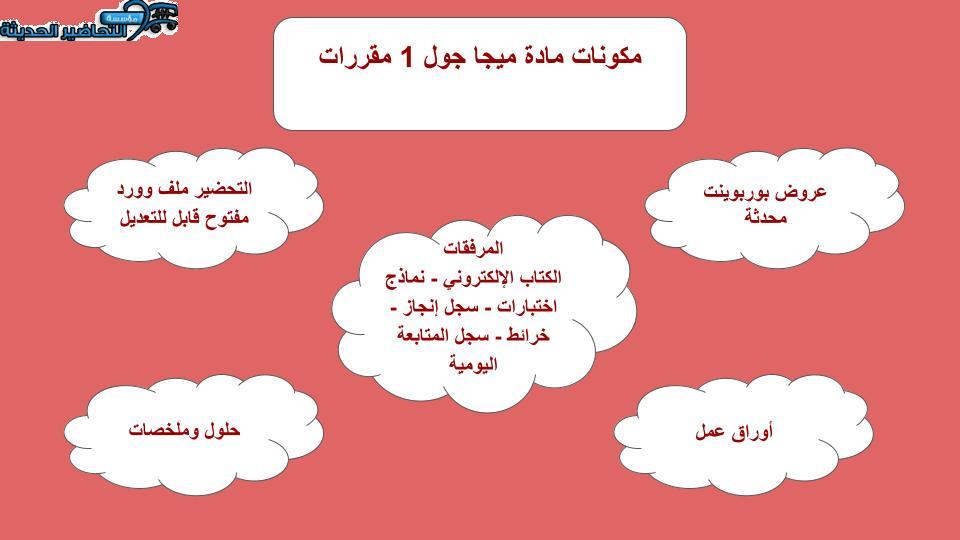 مؤسسة
التحاضير الحديثة

مكونات مادة ميجا جول 1 مقررات

عروض بوربوينت محدثة

التحضير ملف وورد مفتوح قابل للتعديل

المرفقات
الكتاب الإلكتروني - نماذج اختبارات - سجل إنجاز - خرائط - سجل المتابعة اليومية

أوراق عمل

حلول وملخصات